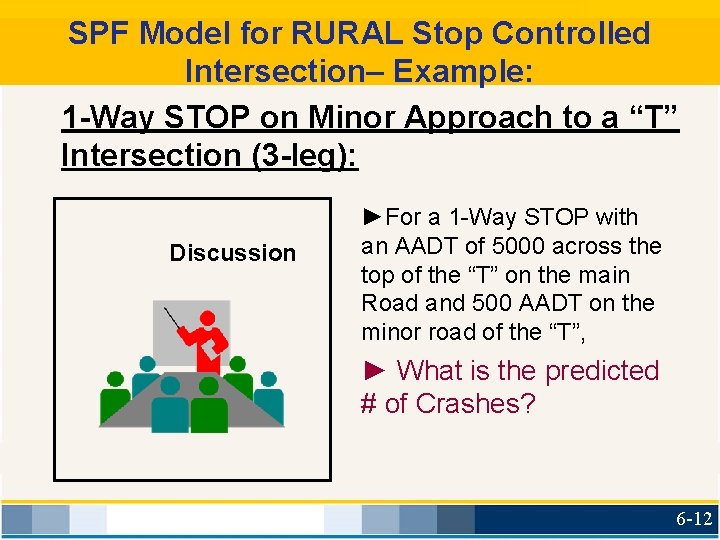 SPF Model for RURAL Stop Controlled Intersection– Example:

1-Way STOP on Minor Approach to a “T” Intersection (3-leg):

Discussion

►For a 1-Way STOP with an AADT of 5000 across the top of the “T” on the main Road and 500 AADT on the minor road of the “T”,

► What is the predicted # of Crashes?

6-12